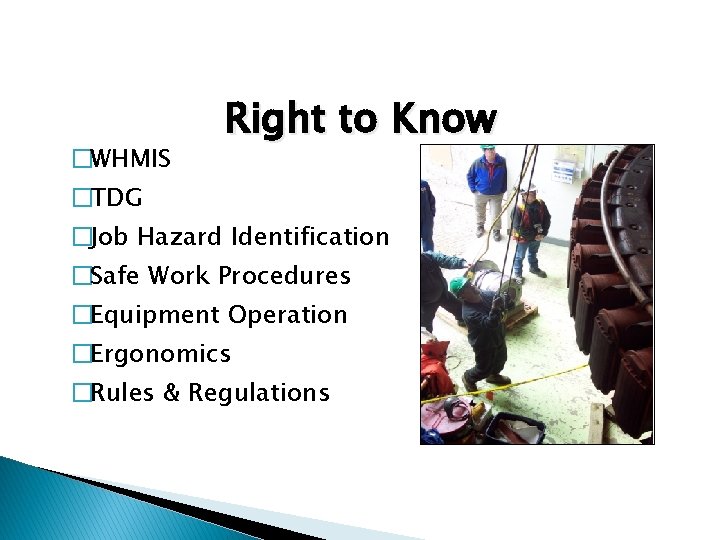 Right to Know

□WHMIS
□TDG
□Job Hazard Identification
□Safe Work Procedures
□Equipment Operation
□Ergonomics
□Rules & Regulations